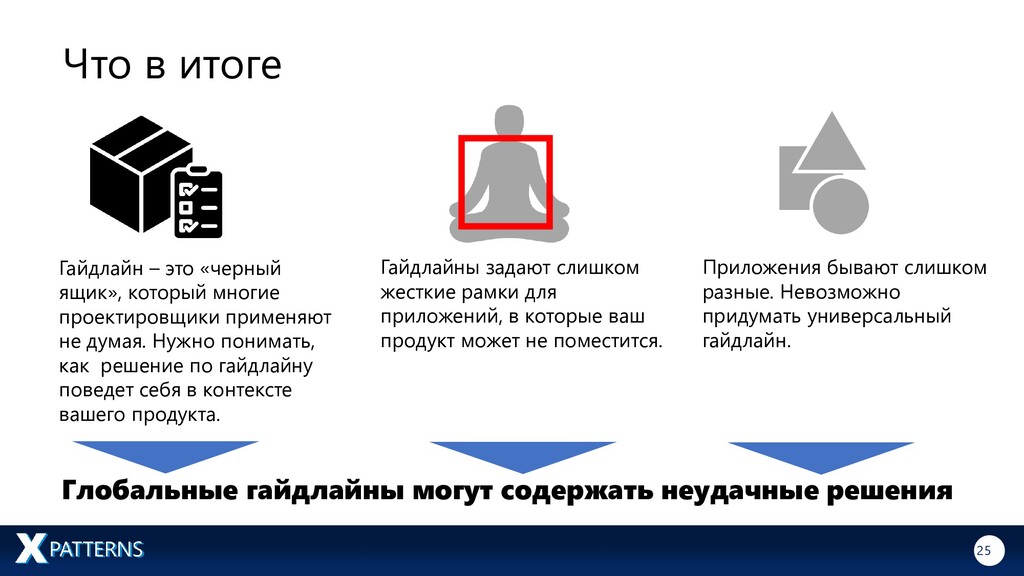 Что в итоге

Гайдлайн – это «черный ящик», который многие проектировщики применяют не думая. Нужно понимать, как решение по гайдлайну поведет себя в контексте вашего продукта.

Гайдлайны задают слишком жесткие рамки для приложений, в которые ваш продукт может не поместится.

Приложения бывают слишком разные. Невозможно придумать универсальный гайдлайн.

Глобальные гайдлайны могут содержать неудачные решения

X PATTERNS

25